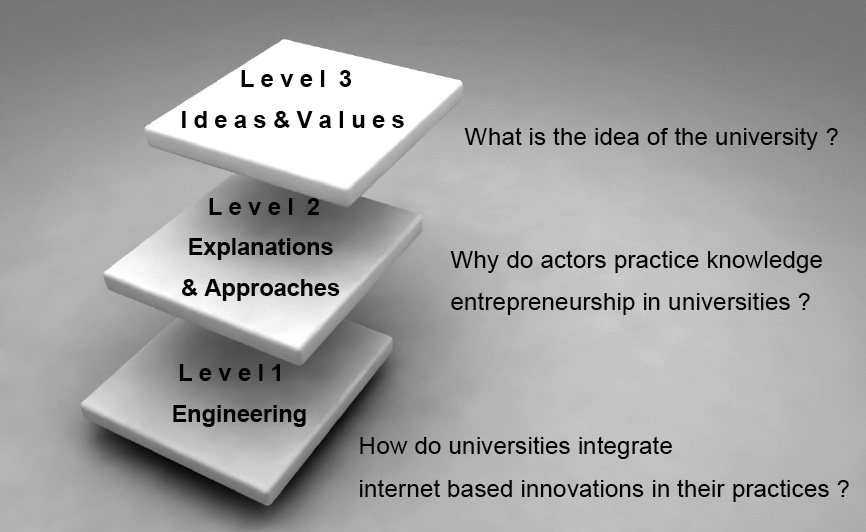 Level 3
Ideas&Values

What is the idea of the university ?

Level 2
Explanations
& Approaches

Why do actors practice knowledge entrepreneurship in universities ?

Level1
Engineering

How do universities integrate internet based innovations in their practices ?